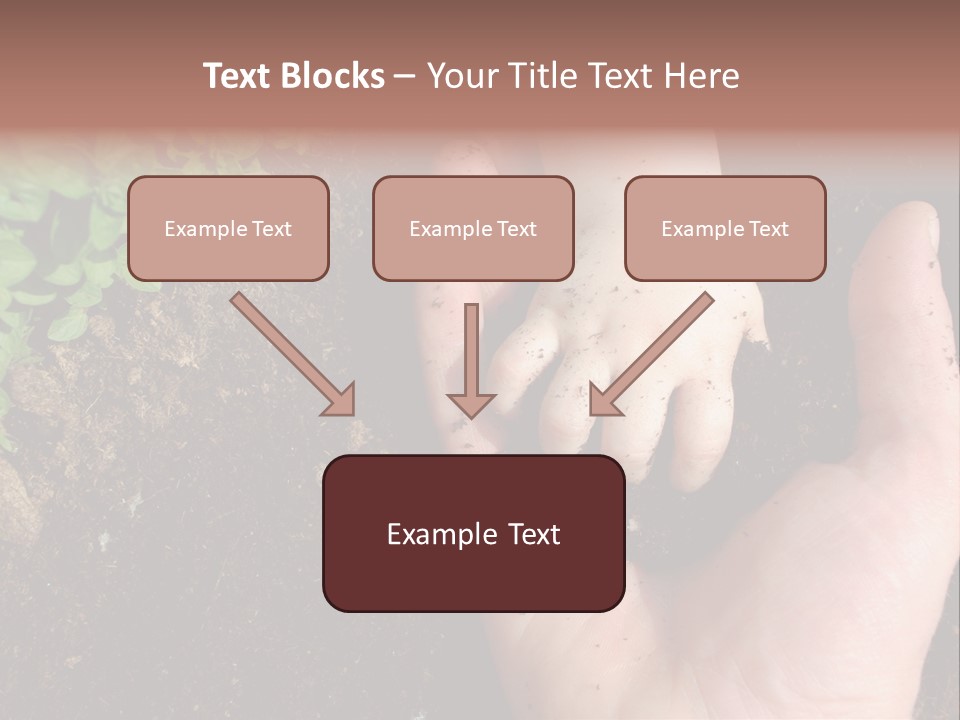 Text Blocks – Your Title Text Here

Example Text

Example Text

Example Text

Example Text